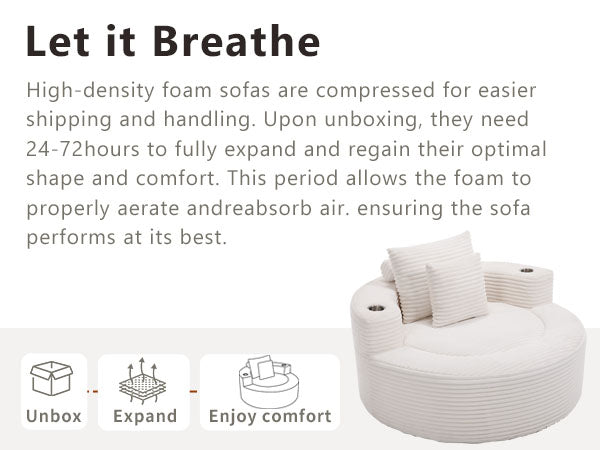 Let it Breathe

High-density foam sofas are compressed for easier shipping and handling. Upon unboxing, they need 24-72hours to fully expand and regain their optimal shape and comfort. This period allows the foam to properly aerate andreabsorb air. ensuring the sofa performs at its best.

Unbox

Expand

Enjoy comfort